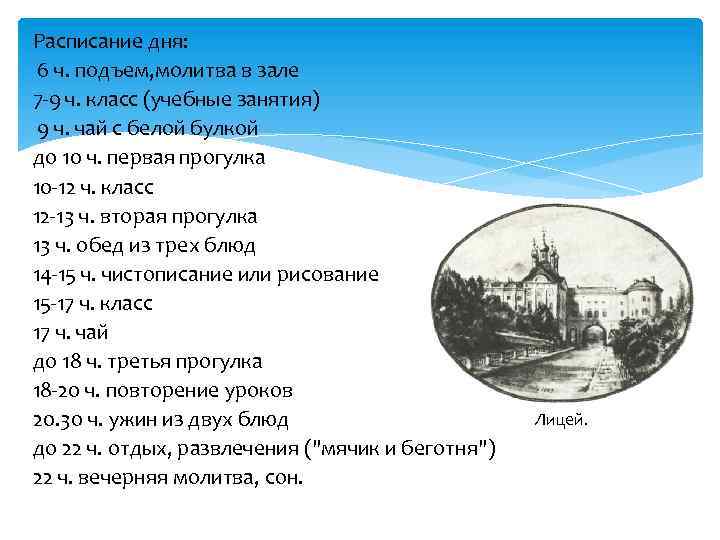 Расписание дня:
6 ч. подъем,молитва в зале
7-9 ч. класс (учебные занятия)
9 ч. чай с белой булкой
до 10 ч. первая прогулка
10-12 ч. класс
12-13 ч. вторая прогулка
13 ч. обед из трех блюд
14-15 ч. чистописание или рисование
15-17 ч. класс
17 ч. чай
до 18 ч. третья прогулка
18-20 ч. повторение уроков
20.30 ч. ужин из двух блюд
до 22 ч. отдых, развлечения ("мячик и беготня")
22 ч. вечерняя молитва, сон.

Лицей.